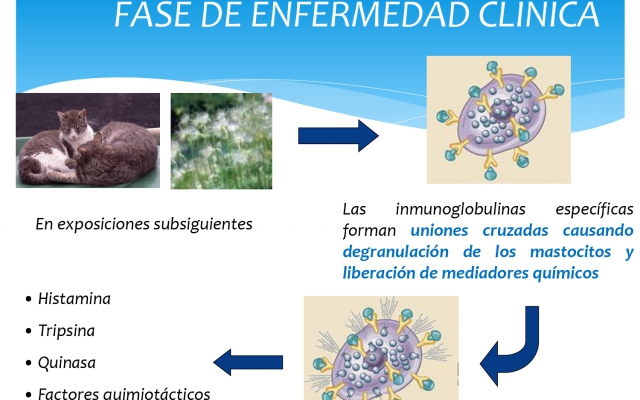 FASE DE ENFERMEDAD CLINICA

En exposiciones subsiguientes

Las inmunoglobulinas específicas forman uniones cruzadas causando degranulación de los mastocitos y liberación de mediadores químicos

• Histamina
• Tripsina
• Quinasa
• Factores quimiotácticos